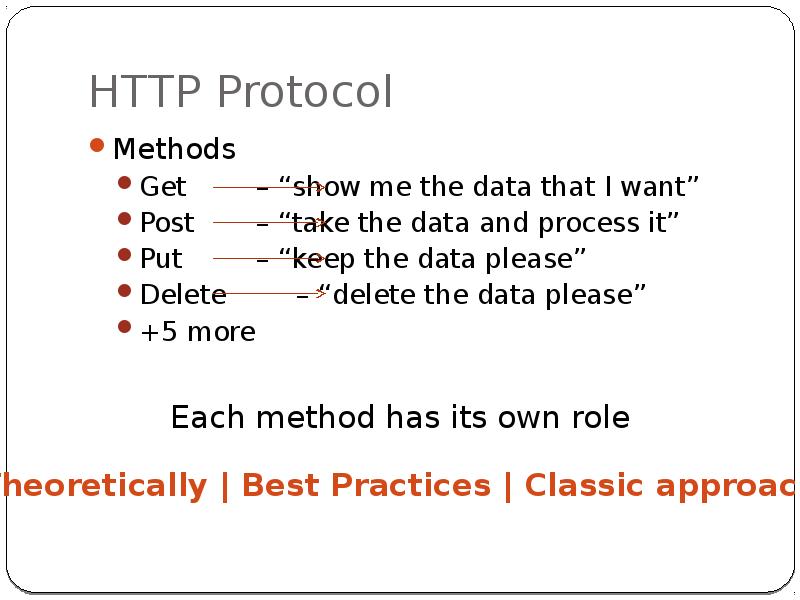 HTTP Protocol

Methods

Get – “show me the data that I want”

Post – “take the data and process it”

Put – “keep the data please”

Delete – “delete the data please”

+5 more

Each method has its own role

heoretically | Best Practices | Classic approac